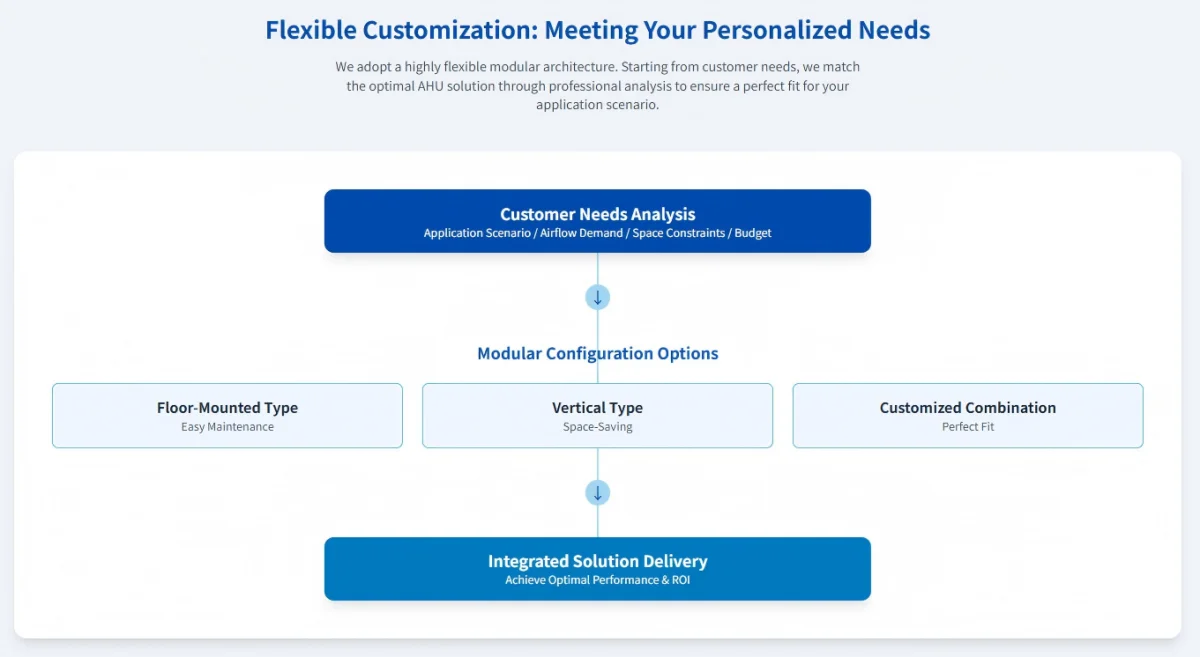 Flexible Customization: Meeting Your Personalized Needs

We adopt a highly flexible modular architecture. Starting from customer needs, we match the optimal AHU solution through professional analysis to ensure a perfect fit for your application scenario.

Customer Needs Analysis
Application Scenario / Airflow Demand / Space Constraints / Budget

↓

Modular Configuration Options

Floor-Mounted Type
Easy Maintenance

Vertical Type
Space-Saving

Customized Combination
Perfect Fit

↓

Integrated Solution Delivery
Achieve Optimal Performance & ROI